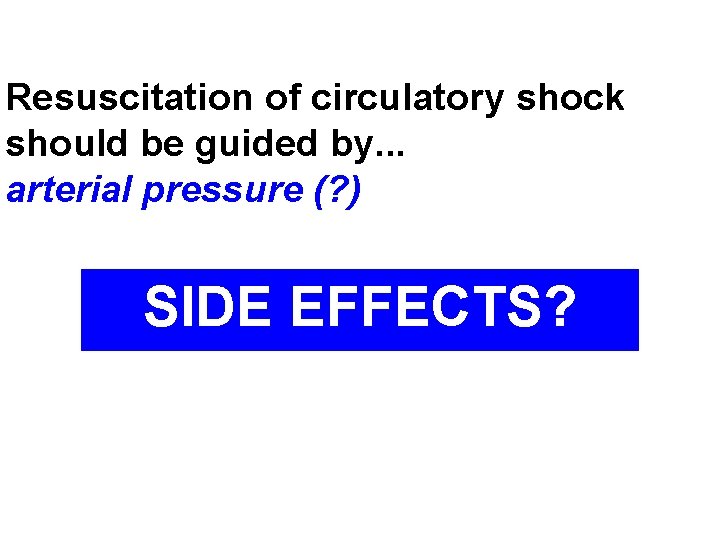 Resuscitation of circulatory shock should be guided by...
arterial pressure (?)

SIDE EFFECTS?